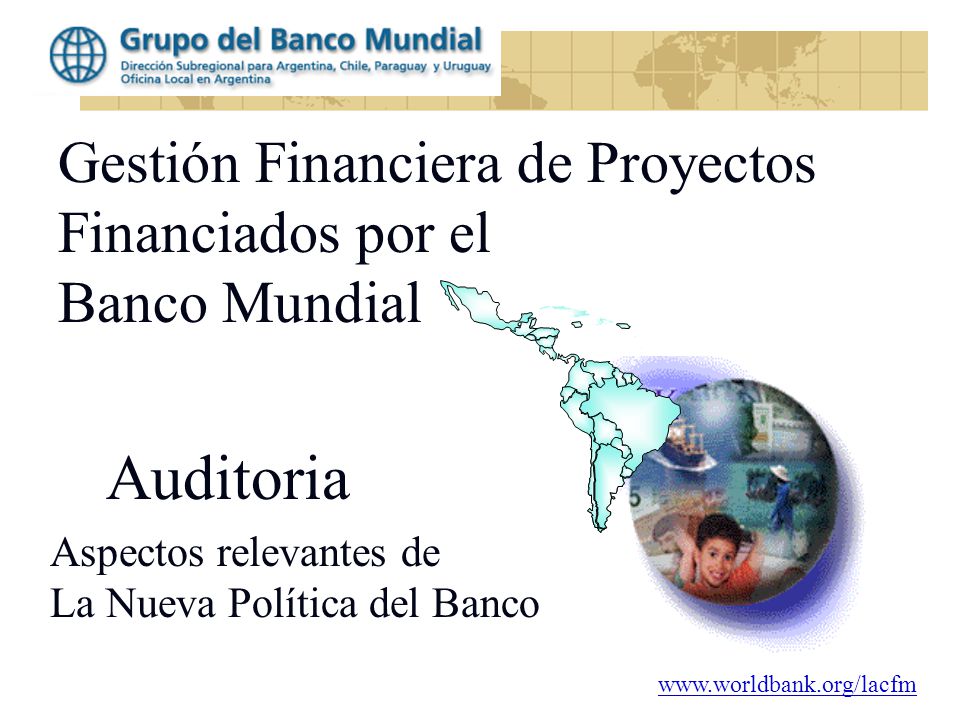 Grupo del Banco Mundial
Dirección Subregional para Argentina, Chile, Paraguay y Uruguay
Oficina Local en Argentina

Gestión Financiera de Proyectos Financiados por el Banco Mundial

Auditoria

Aspectos relevantes de La Nueva Política del Banco

www.worldbank.org/lacfm